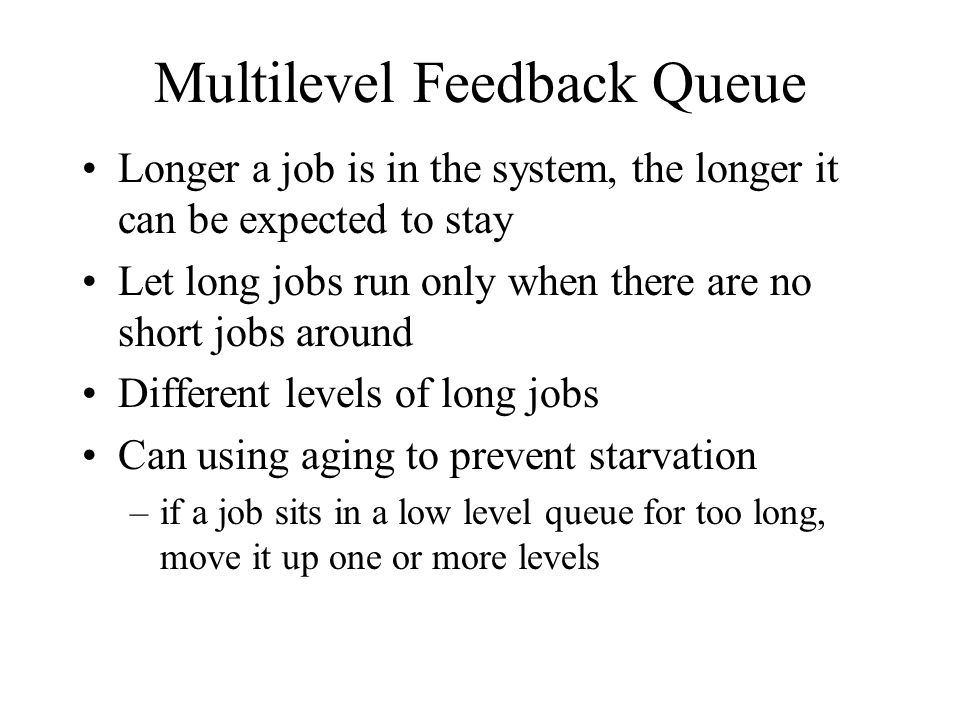 Multilevel Feedback Queue

• Longer a job is in the system, the longer it can be expected to stay
• Let long jobs run only when there are no short jobs around
• Different levels of long jobs
• Can using aging to prevent starvation
– if a job sits in a low level queue for too long, move it up one or more levels